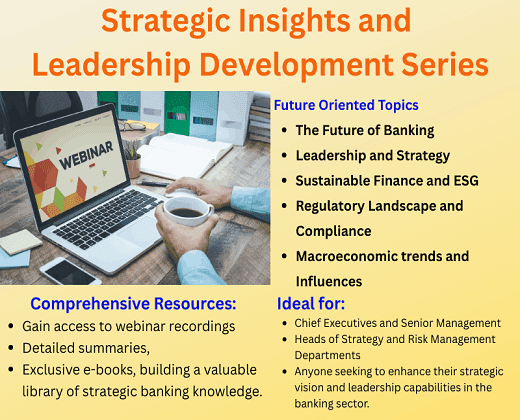 Strategic Insights and Leadership Development Series

WEBINAR

Future Oriented Topics
- The Future of Banking
- Leadership and Strategy
- Sustainable Finance and ESG
- Regulatory Landscape and Compliance
- Macroeconomic trends and Influences

Comprehensive Resources:
- Gain access to webinar recordings
- Detailed summaries,
- Exclusive e-books, building a valuable library of strategic banking knowledge.

Ideal for:
- Chief Executives and Senior Management
- Heads of Strategy and Risk Management Departments
- Anyone seeking to enhance their strategic vision and leadership capabilities in the banking sector.